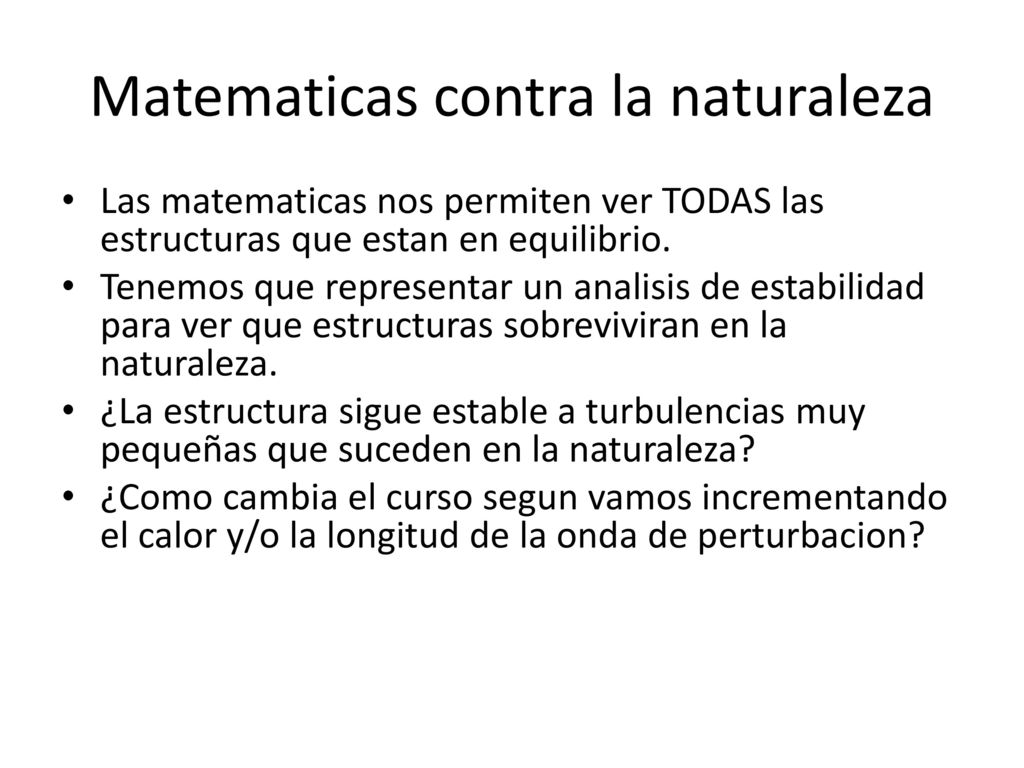 Matematicas contra la naturaleza

• Las matematicas nos permiten ver TODAS las estructuras que estan en equilibrio.
• Tenemos que representar un analisis de estabilidad para ver que estructuras sobreviviran en la naturaleza.
• ¿La estructura sigue estable a turbulencias muy pequeñas que suceden en la naturaleza?
• ¿Como cambia el curso segun vamos incrementando el calor y/o la longitud de la onda de perturbacion?